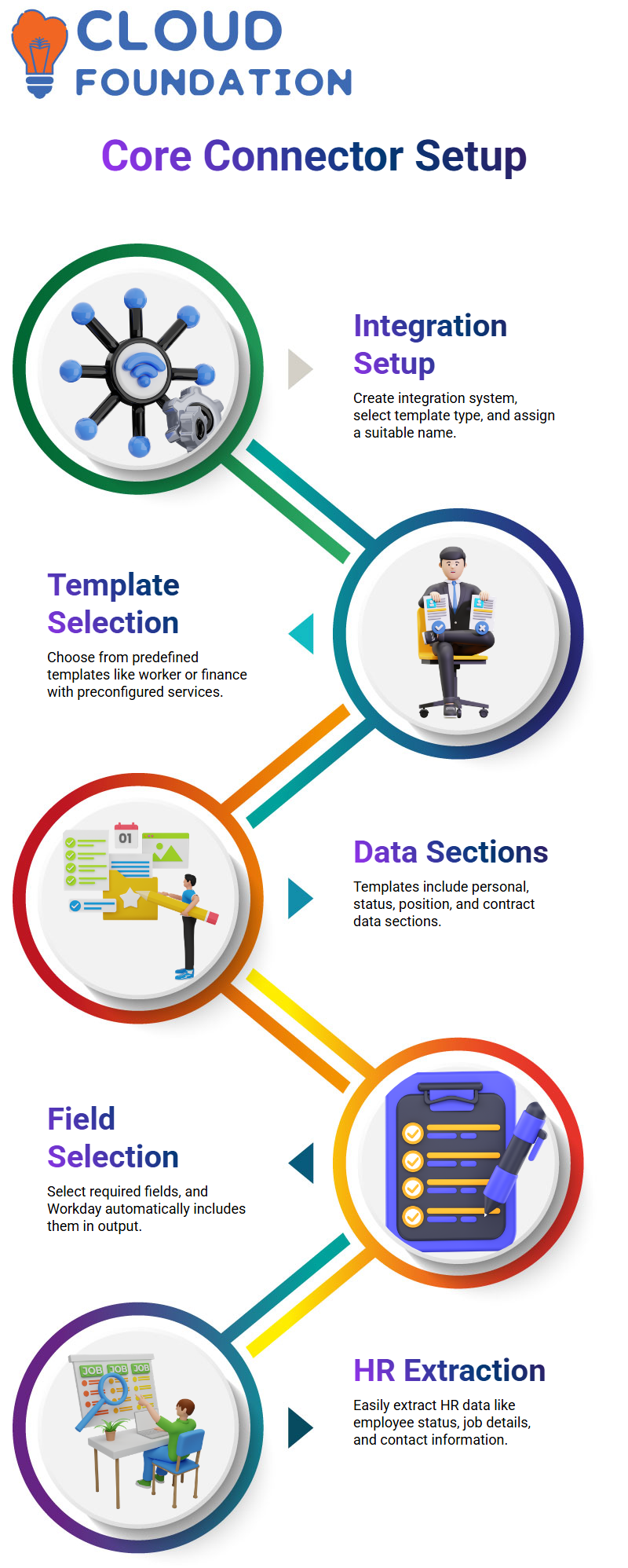 CLOUD FOUNDATION

Core Connector Setup

Integration Setup

Create integration system, select template type, and assign a suitable name.

Template Selection

Choose from predefined templates like worker or finance with preconfigured services.

01

Data Sections

Templates include personal, status, position, and contract data sections.

Field Selection

Select required fields, and Workday automatically includes them in output.

JOB JOB JOB

HR Extraction

Easily extract HR data like employee status, job details, and contact information.